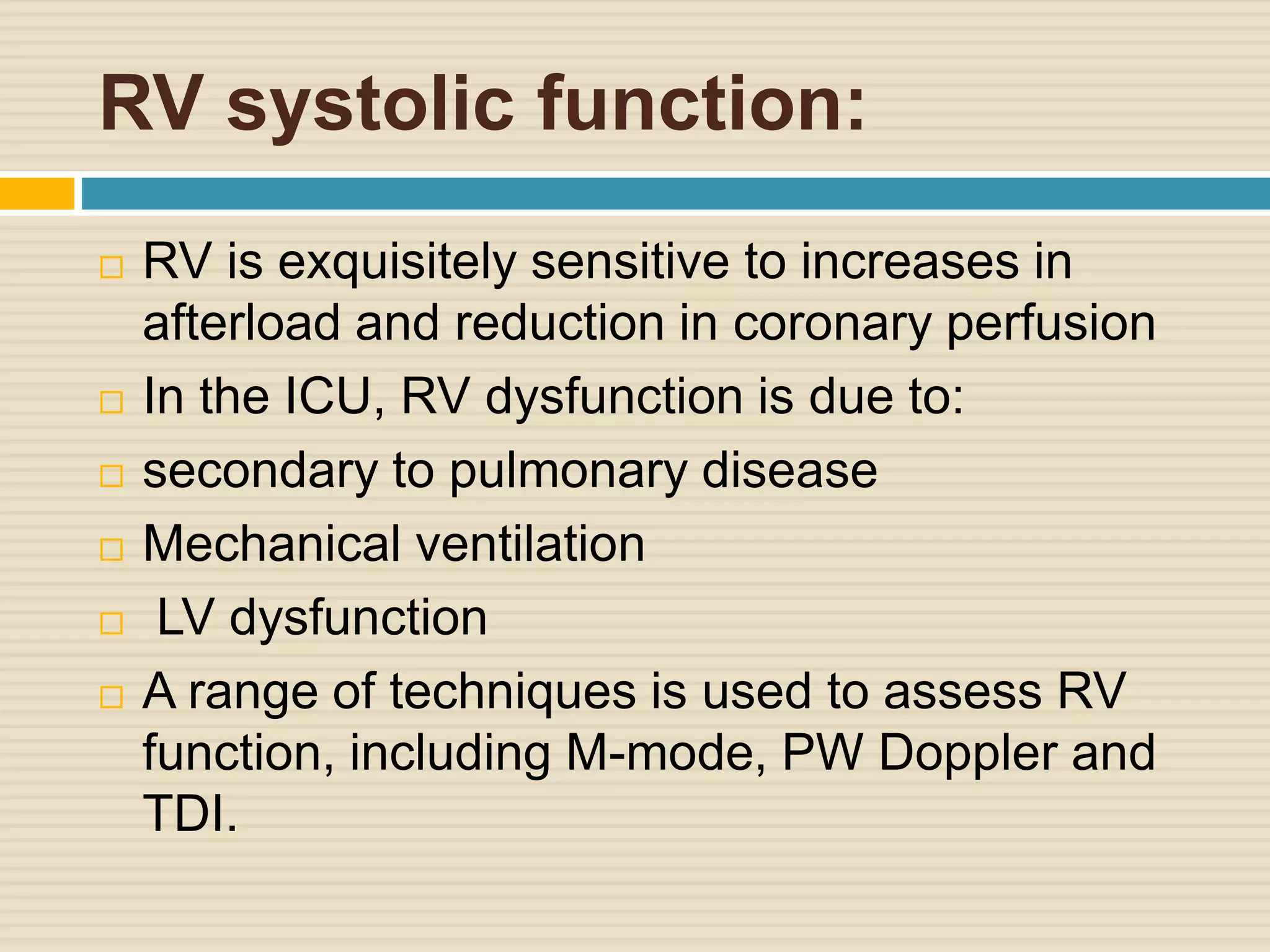 RV systolic function:

□ RV is exquisitely sensitive to increases in afterload and reduction in coronary perfusion
□ In the ICU, RV dysfunction is due to:
□ secondary to pulmonary disease
□ Mechanical ventilation
□ LV dysfunction
□ A range of techniques is used to assess RV function, including M-mode, PW Doppler and TDI.